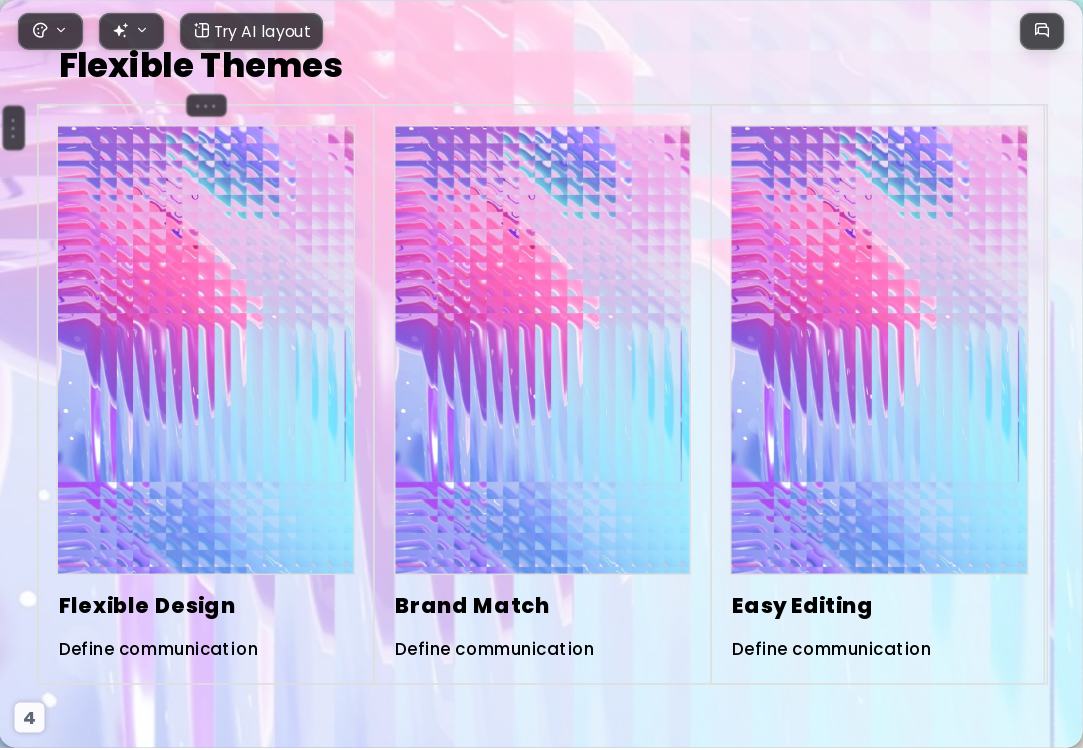 Try AI layout

Flexible Themes

Flexible Design

Define communication

Brand Match

Define communication

Easy Editing

Define communication

4